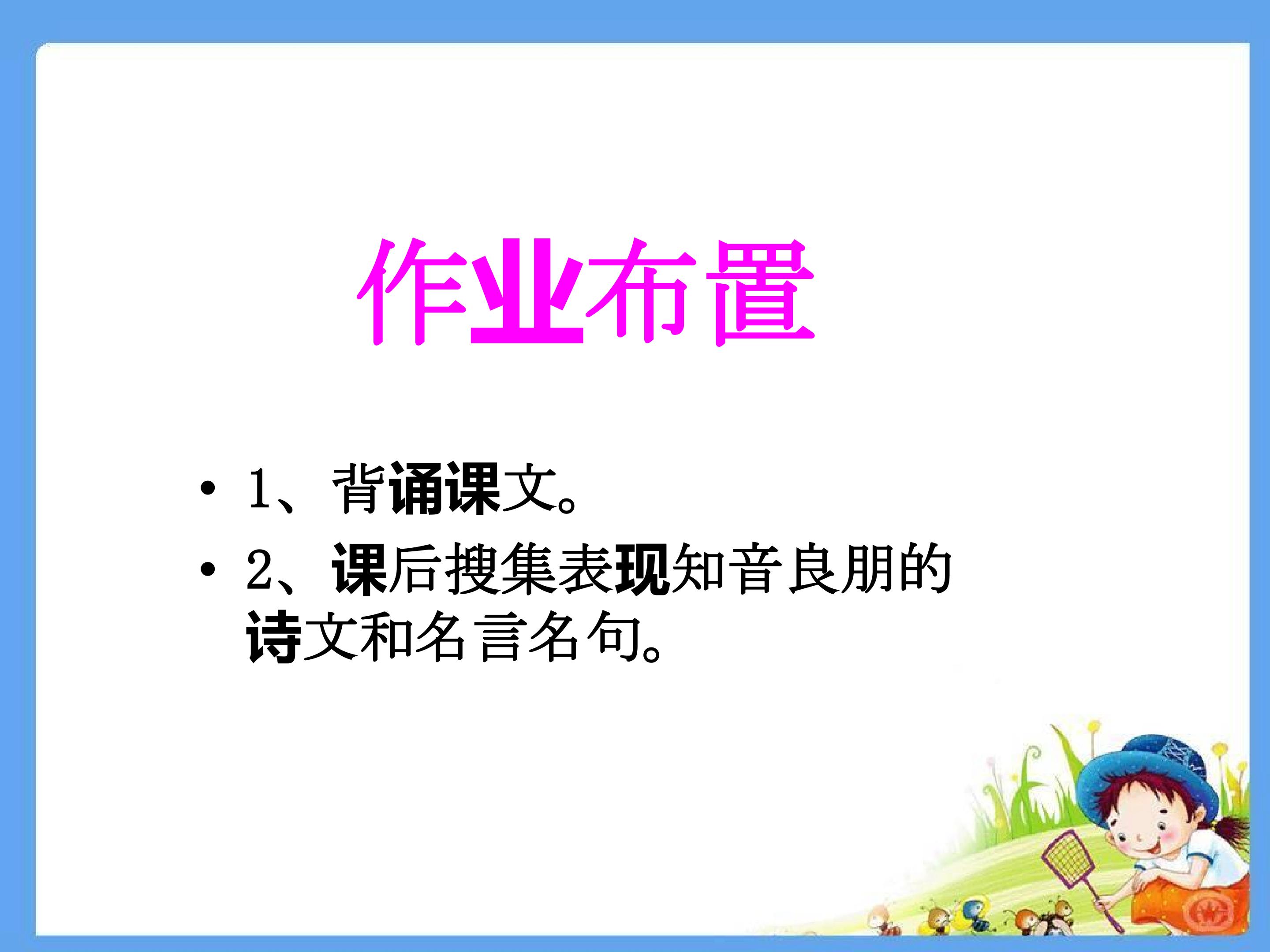 作业布置

• 1、背诵课文。
• 2、课后搜集表现知音良朋的诗文和名言名句。